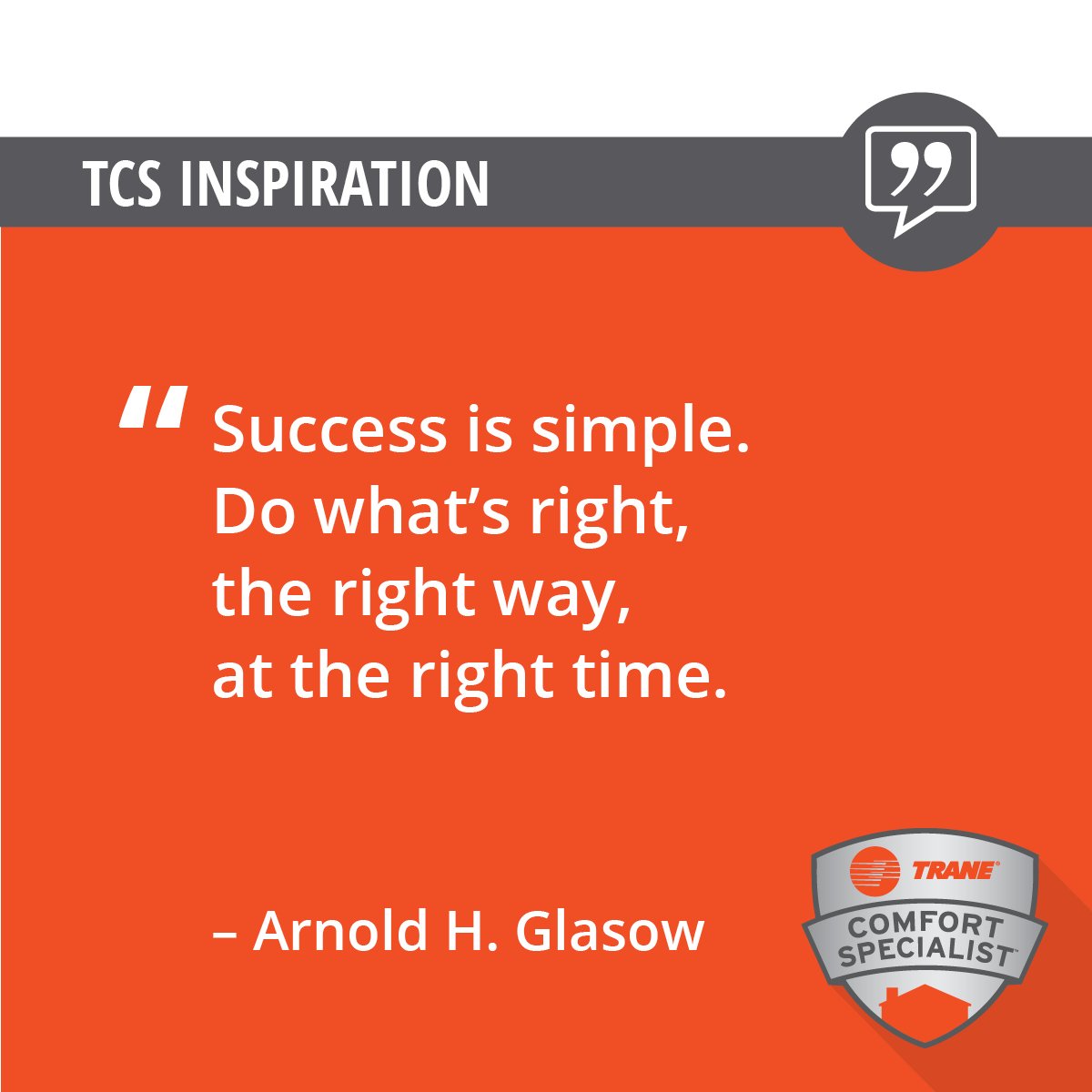 TCS INSPIRATION

"Success is simple. Do what's right, the right way, at the right time.

– Arnold H. Glasow

TRANE®

COMFORT SPECIALIST™